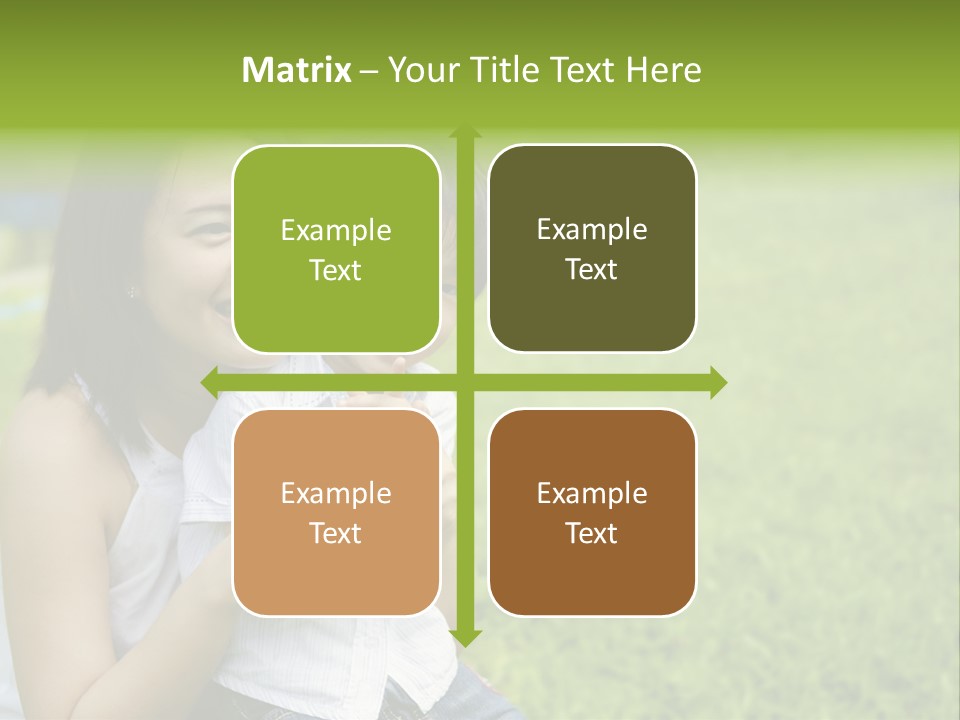 Matrix – Your Title Text Here

Example Text

Example Text

Example Text

Example Text